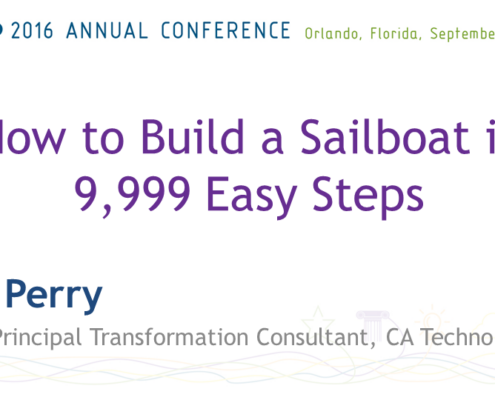 2016 ANNUAL CONFERENCE Orlando, Florida, Septembe

low to Build a Sailboat i
9,999 Easy Steps

Perry
Principal Transformation Consultant, CA Techno